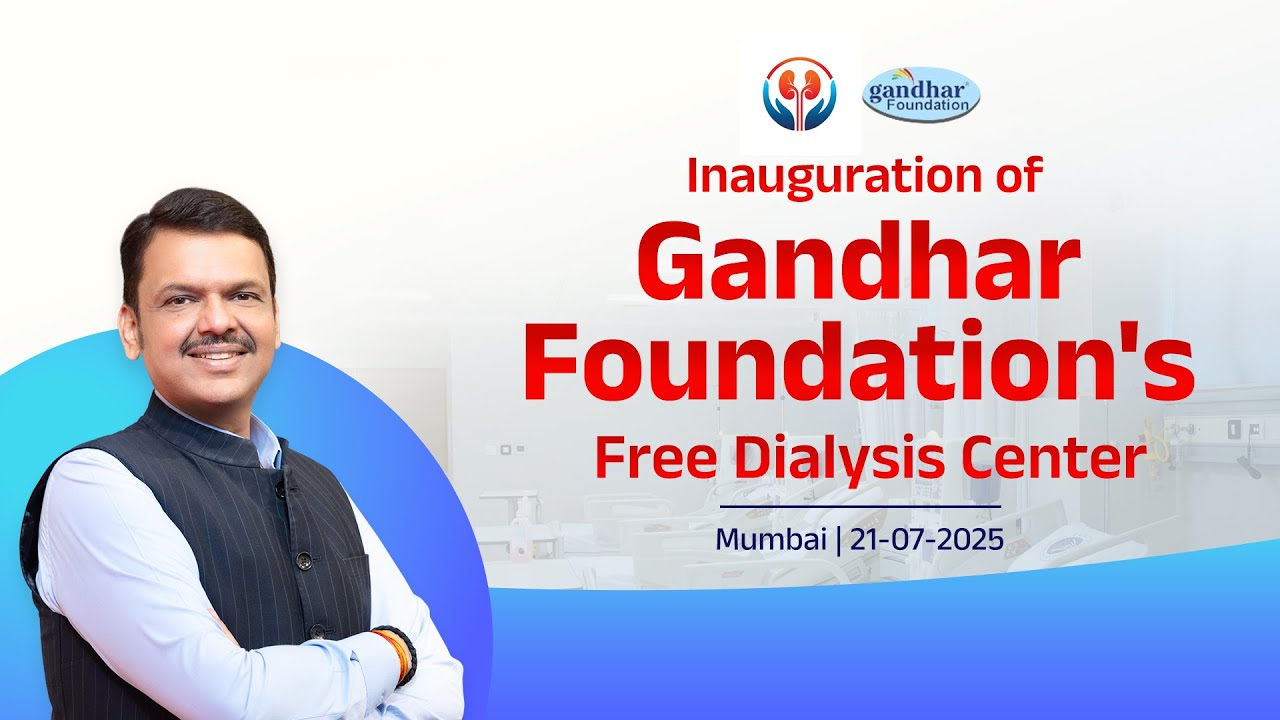 gandhar Foundation

Inauguration of Gandhar Foundation's Free Dialysis Center

Mumbai | 21-07-2025